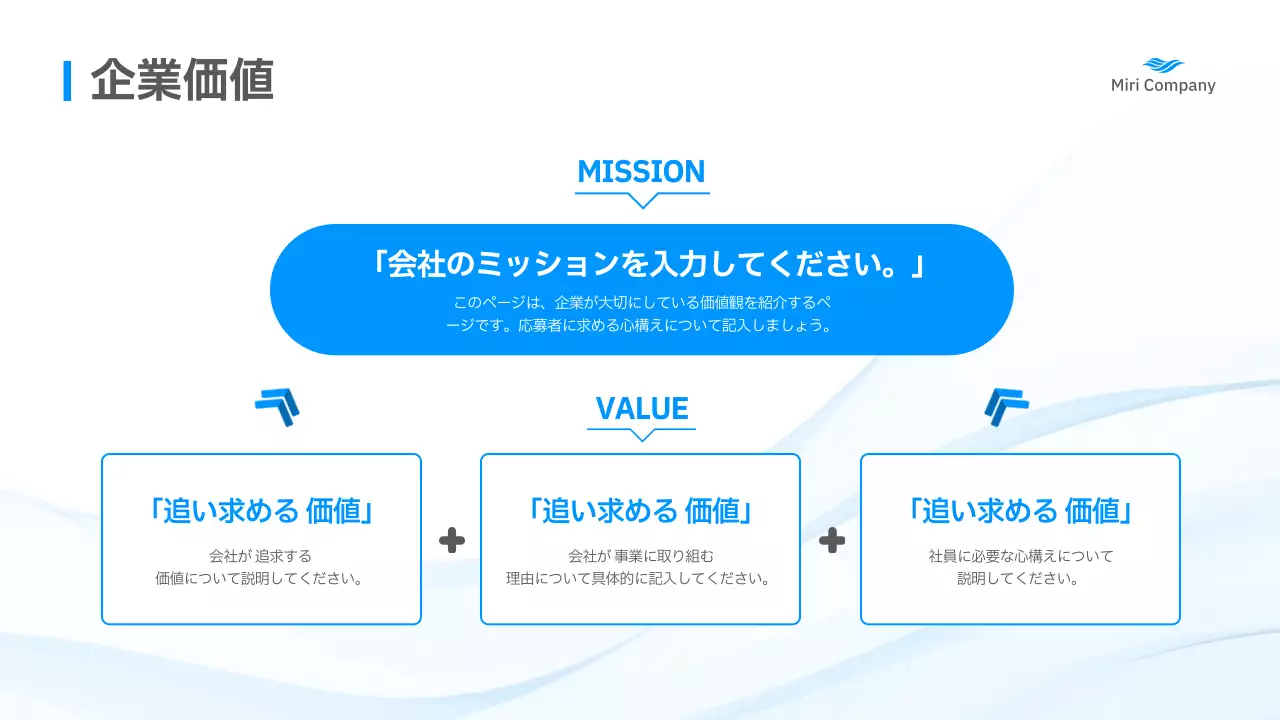 企業価値

Miri Company

MISSION

「会社のミッションを入力してください。」

このページは、企業が大切にしている価値観を紹介するページです。応募者に求める心構えについて記入しましょう。

VALUE

「追い求める 価値」

会社が 追求する
価値について説明してください。

「追い求める 価値」

会社が 事業に取り組む
理由について具体的に記入してください。

「追い求める 価値」

社員に必要な心構えについて
説明してください。